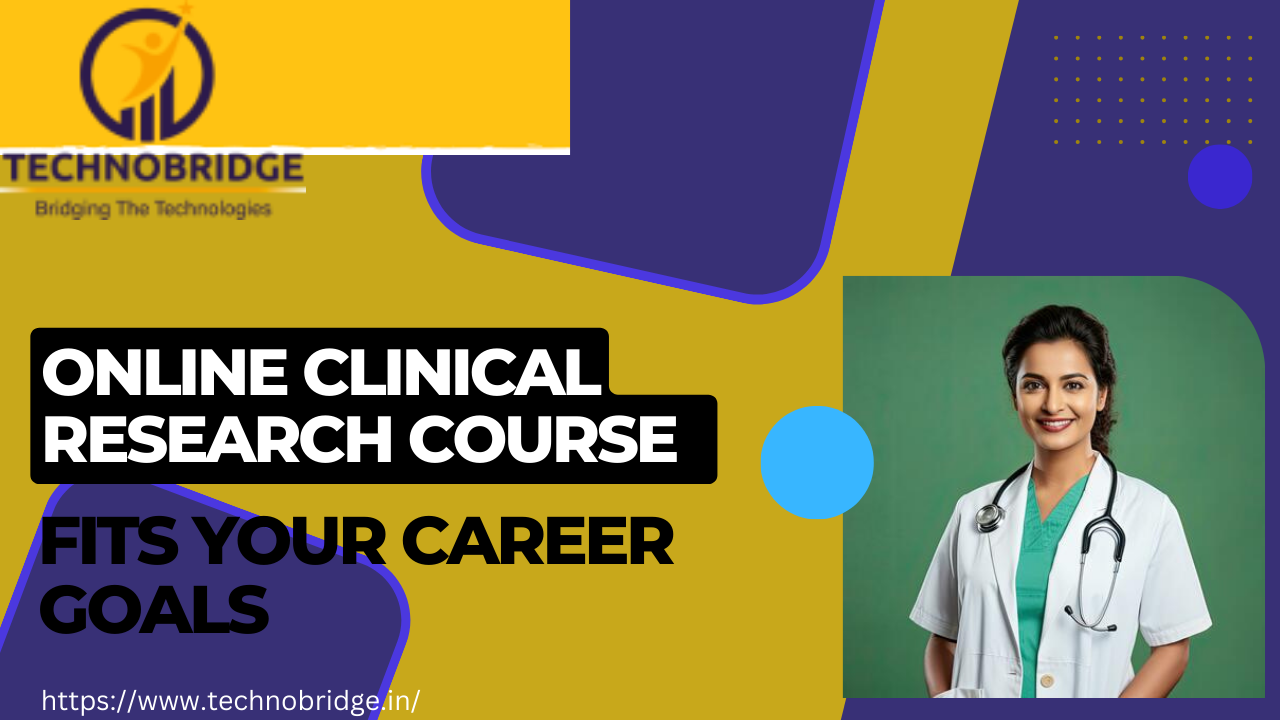 TECHNOBRIDGE
Bridging The Technologies

ONLINE CLINICAL RESEARCH COURSE

FITS YOUR CAREER GOALS

https://www.technobridge.in/